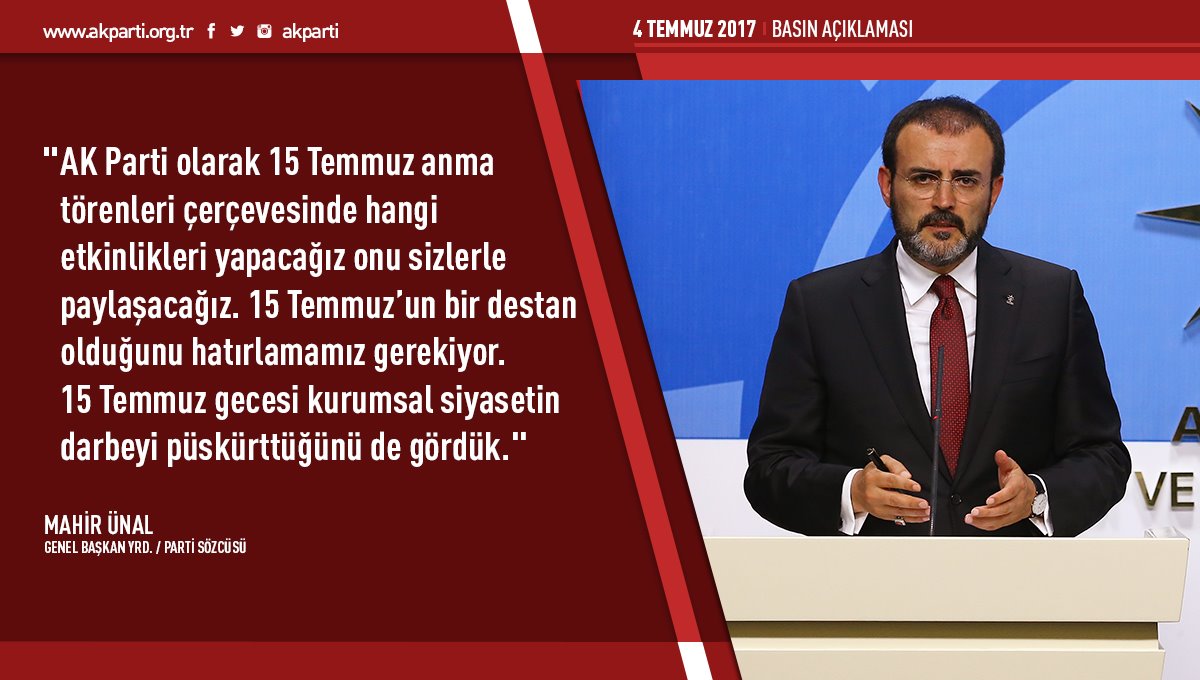 www.akparti.org.tr akparti

4 TEMMUZ 2017 | BASIN AÇIKLAMASI

''AK Parti olarak 15 Temmuz anma törenleri çerçevesinde hangi etkinlikleri yapacağız onu sizlerle paylaşacağız. 15 Temmuz'un bir destan olduğunu hatırlamamız gerekiyor. 15 Temmuz gecesi kurumsal siyasetin darbeyi püskürttüğünü de gördük.''

MAHİR ÜNAL
GENEL BAŞKAN YRD. / PARTİ SÖZCÜSÜ

A
VE